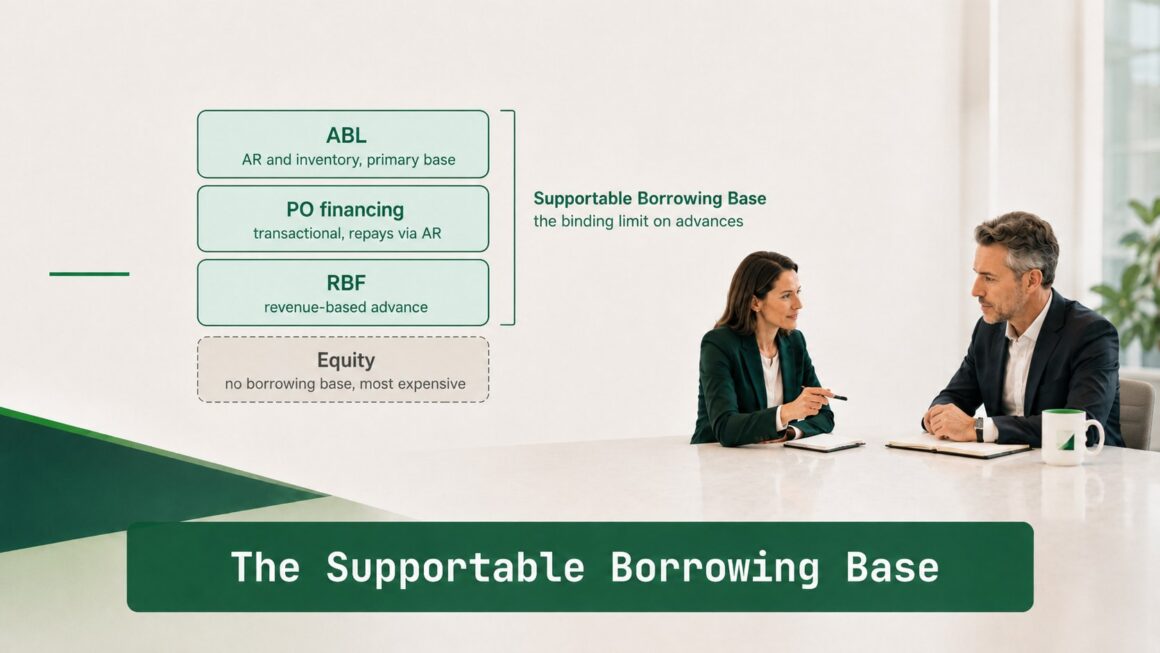 ABL
AR and inventory, primary base

PO financing
transactional, repays via AR

RBF
revenue-based advance

Equity
no borrowing base, most expensive

Supportable Borrowing Base
the binding limit on advances

The Supportable Borrowing Base